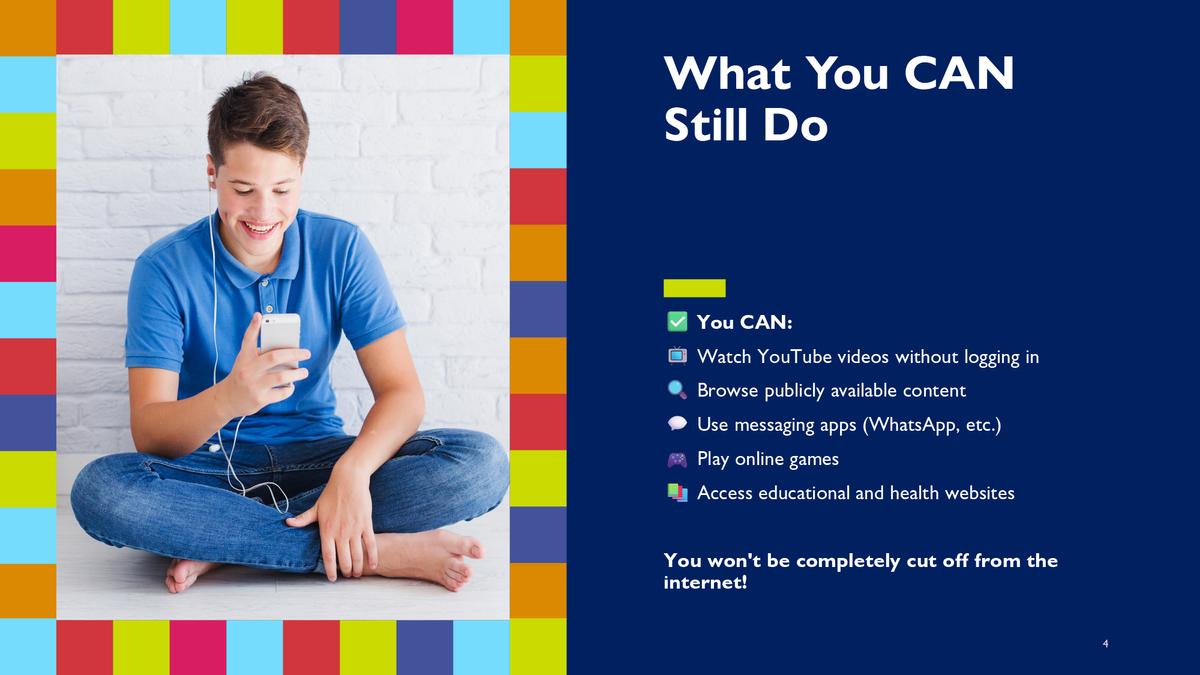 What You CAN Still Do

✅ You CAN:

📺 Watch YouTube videos without logging in

🔍 Browse publicly available content

💬 Use messaging apps (WhatsApp, etc.)

🎮 Play online games

📚 Access educational and health websites

You won't be completely cut off from the internet!

4